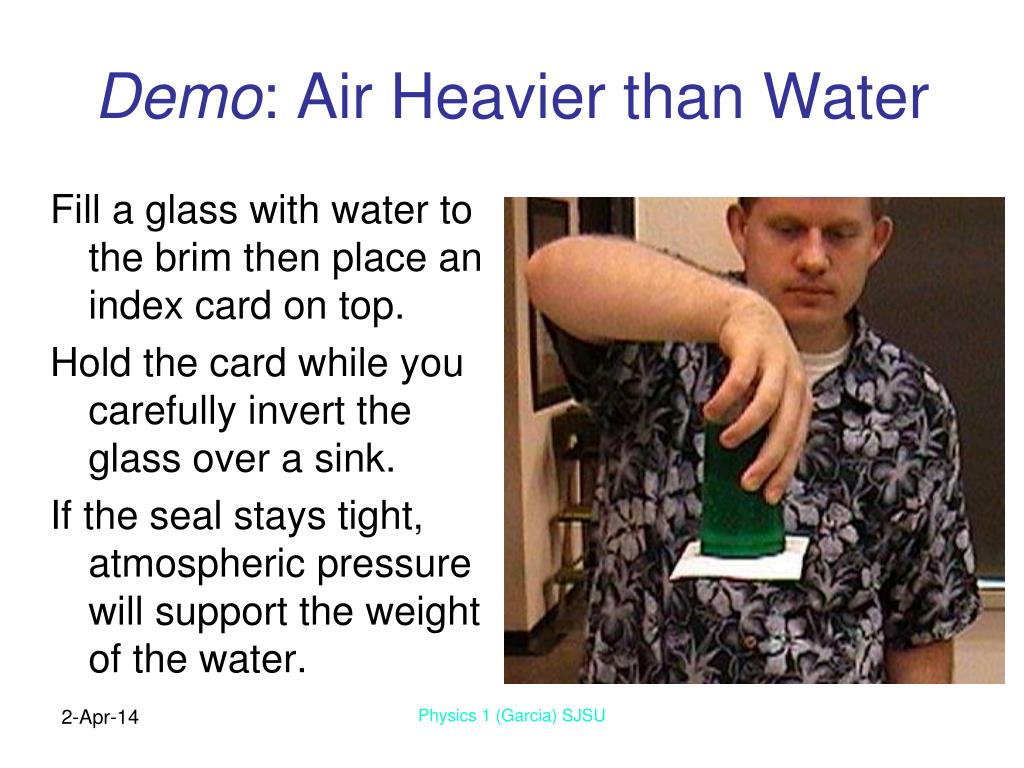 Demo: Air Heavier than Water

Fill a glass with water to the brim then place an index card on top.

Hold the card while you carefully invert the glass over a sink.

If the seal stays tight, atmospheric pressure will support the weight of the water.

2-Apr-14

Physics 1 (Garcia) SJSU